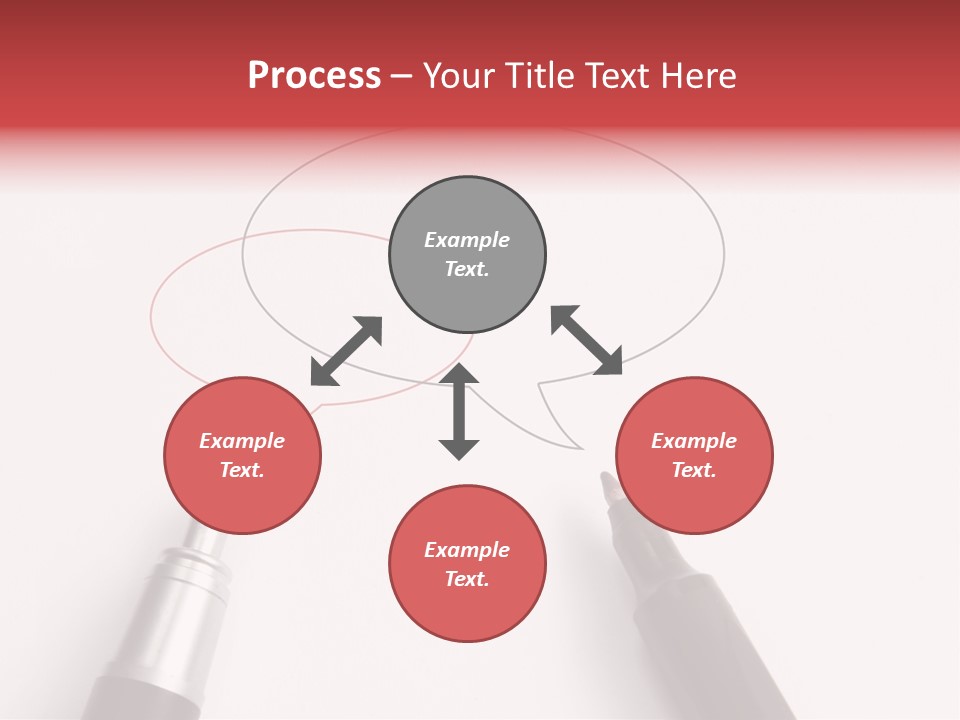 Process – Your Title Text Here

Example Text.

Example Text.

Example Text.

Example Text.